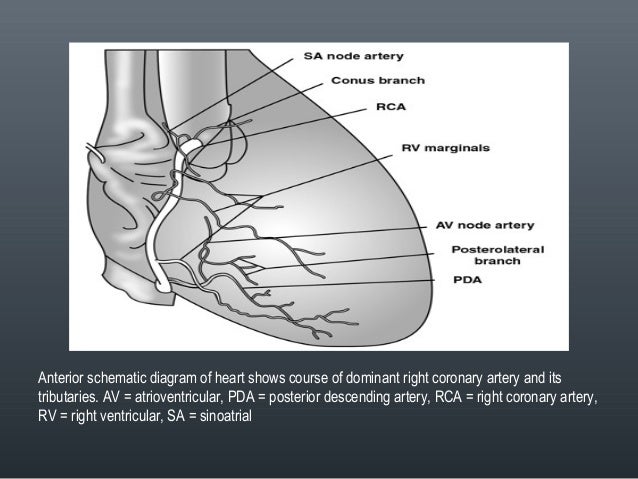 SA node artery
Conus branch
RCA
RV marginals
AV node artery
Posterolateral branch
PDA

Anterior schematic diagram of heart shows course of dominant right coronary artery and its tributaries. AV = atrioventricular, PDA = posterior descending artery, RCA = right coronary artery, RV = right ventricular, SA = sinoatrial